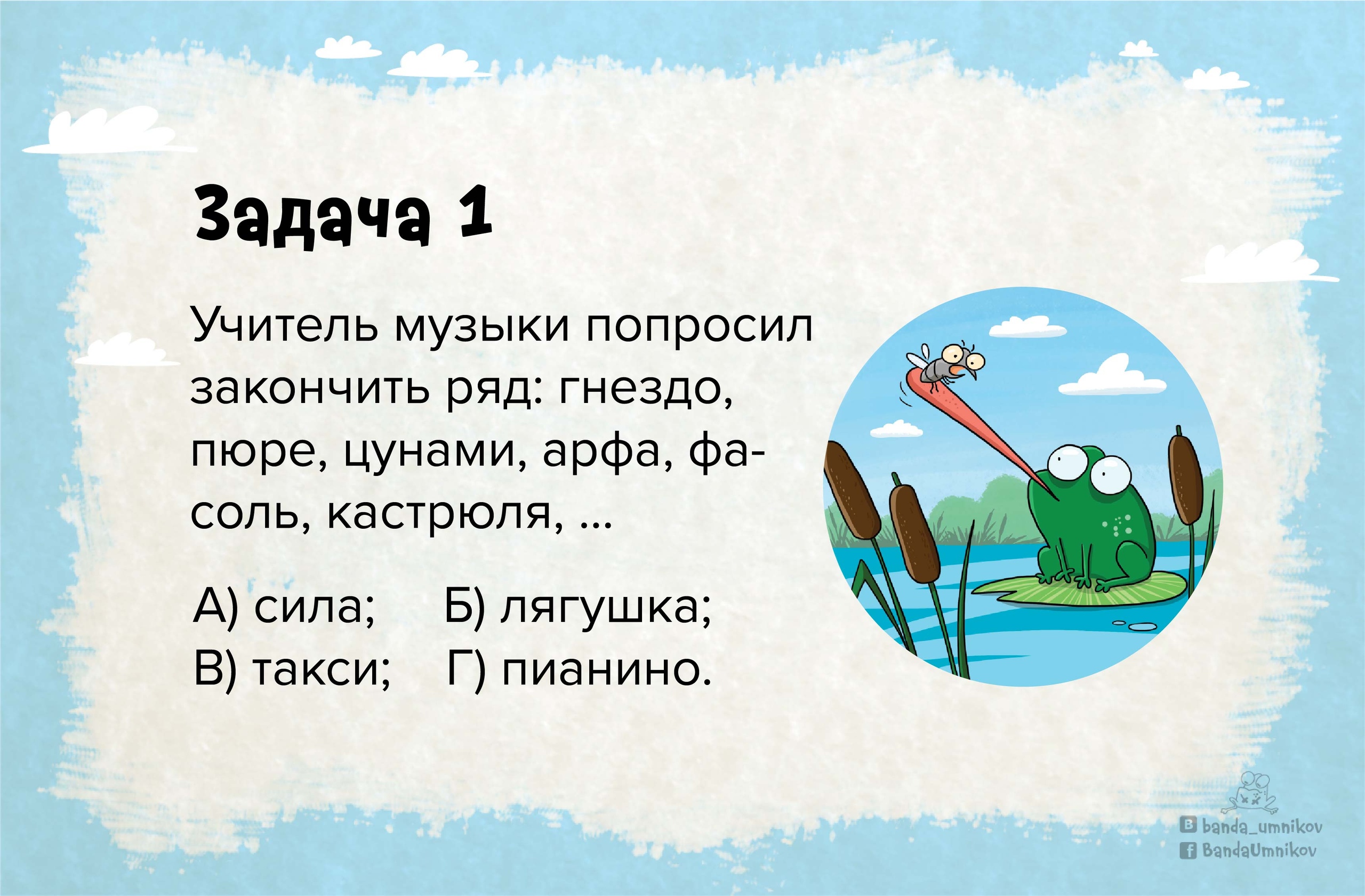 Задача 1

Учитель музыки попросил закончить ряд: гнездо, пюре, цунами, арфа, фасоль, кастрюля, ...

А) сила; Б) лягушка;
В) такси; Г) пианино.

banda_umnikov
BandaUmnikov